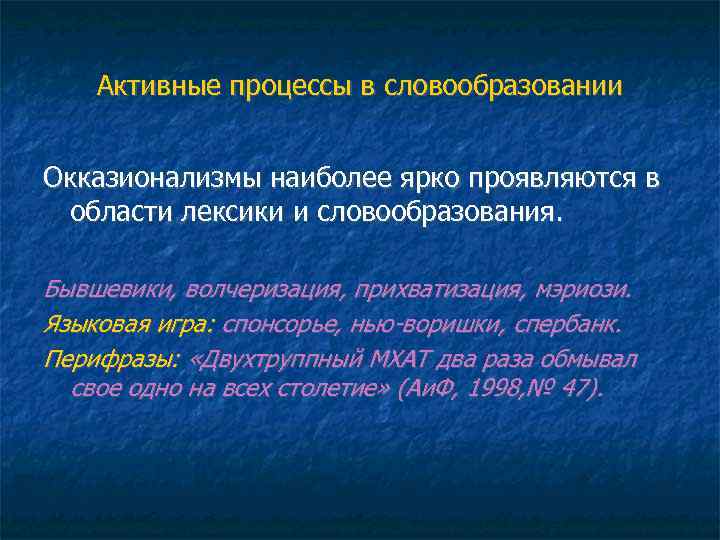 Активные процессы в словообразовании

Окказионализмы наиболее ярко проявляются в области лексики и словообразования.

Бывшевики, волчеризация, прихватизация, мэриози.

Языковая игра: спонсорье, нью-воришки, спербанк.

Перифразы: «Двухтруппный МХАТ два раза обмывал свое одно на всех столетие» (АиФ, 1998,№ 47).